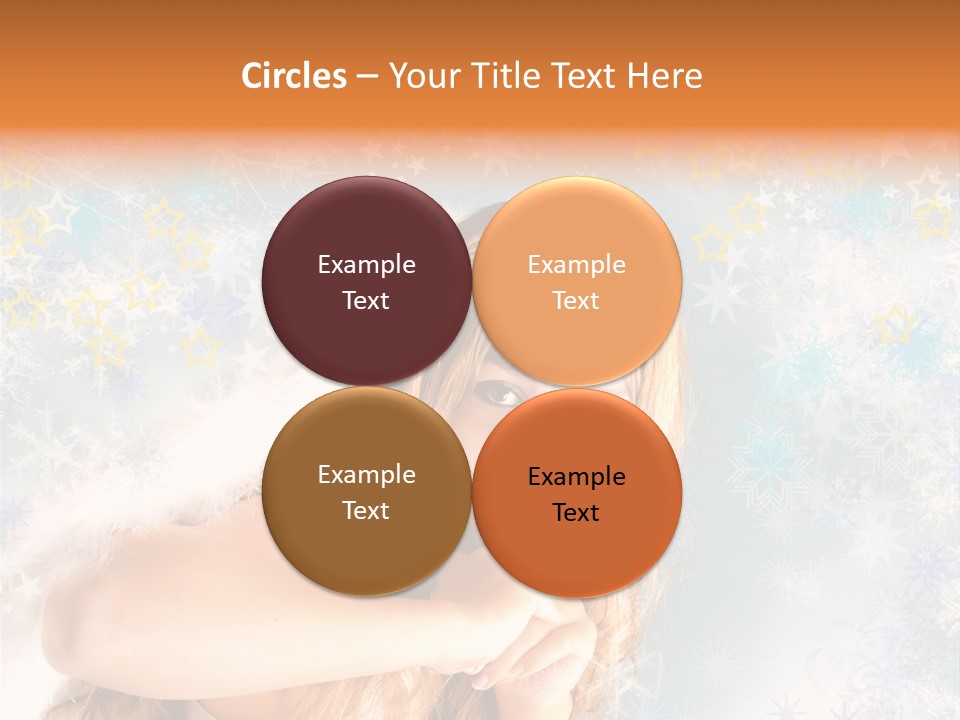 Circles – Your Title Text Here

Example Text

Example Text

Example Text

Example Text